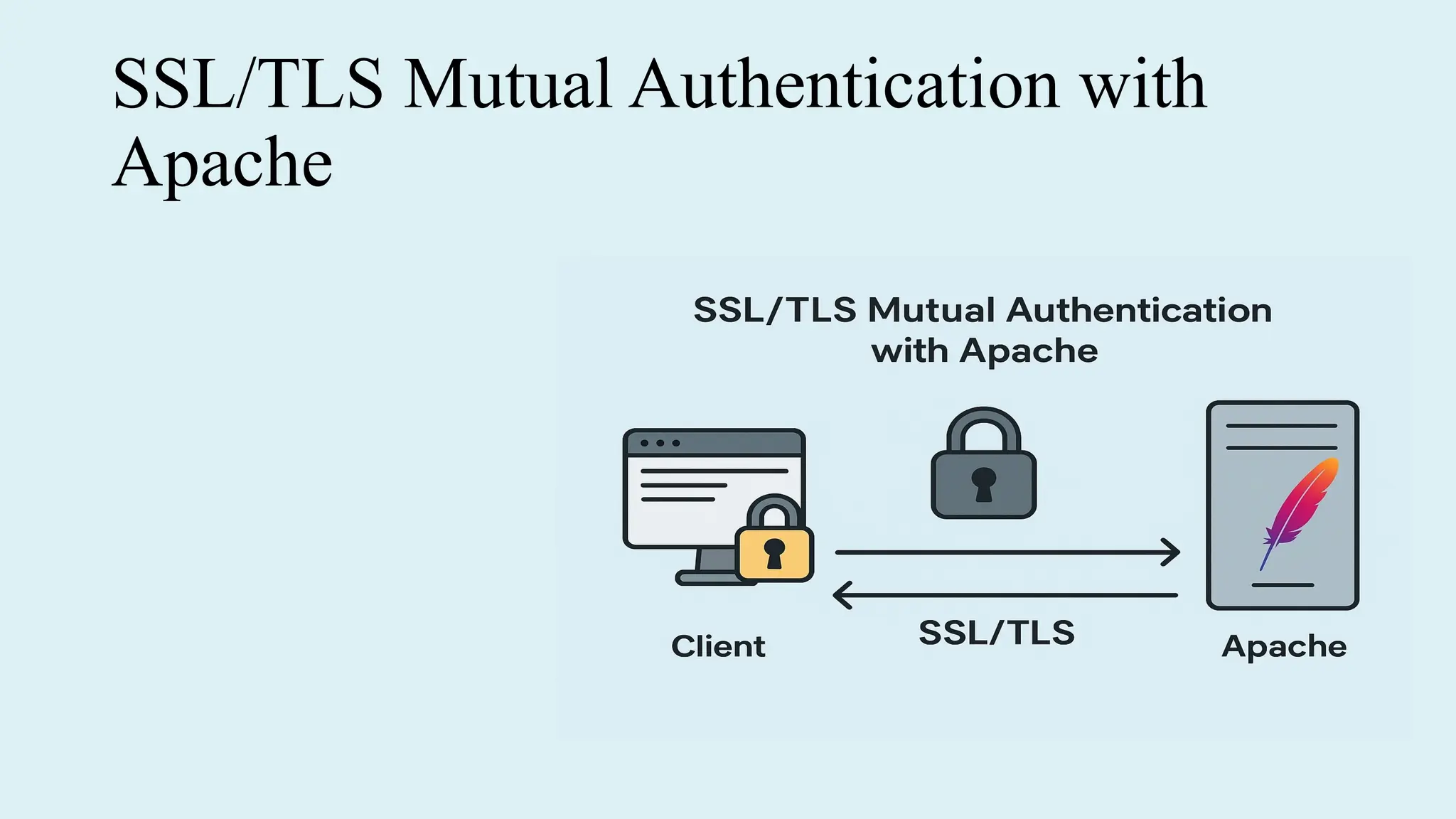 SSL/TLS Mutual Authentication with Apache

SSL/TLS Mutual Authentication with Apache

Client

SSL/TLS

Apache